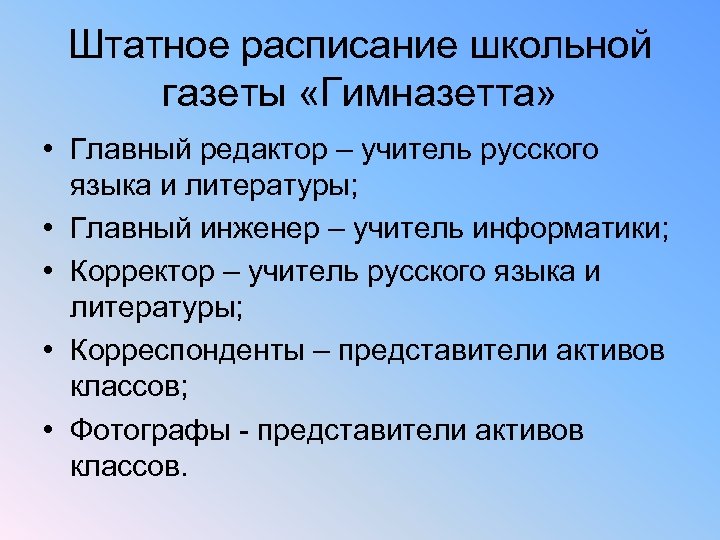 Штатное расписание школьной газеты «Гимназетта»

• Главный редактор – учитель русского языка и литературы;
• Главный инженер – учитель информатики;
• Корректор – учитель русского языка и литературы;
• Корреспонденты – представители активов классов;
• Фотографы - представители активов классов.